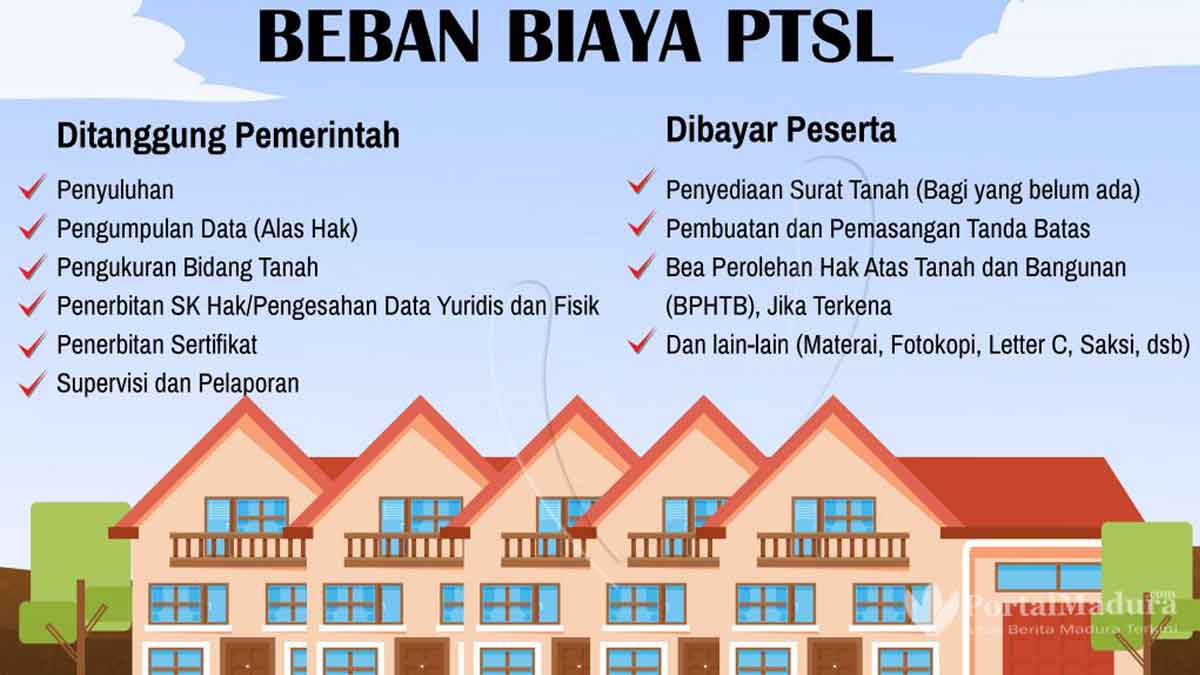 BEBAN BIAYA PTSL

Ditanggung Pemerintah

Penyuluhan
Pengumpulan Data (Alas Hak)
Pengukuran Bidang Tanah
Penerbitan SK Hak/Pengesahan Data Yuridis dan Fisik
Penerbitan Sertifikat
Supervisi dan Pelaporan

Dibayar Peserta

Penyediaan Surat Tanah (Bagi yang belum ada)
Pembuatan dan Pemasangan Tanda Batas
Bea Perolehan Hak Atas Tanah dan Bangunan (BPHTB), Jika Terkena
Dan lain-lain (Materai, Fotokopi, Letter C, Saksi, dsb)

PortalMadura.com
Situs Berita Madura Terkini